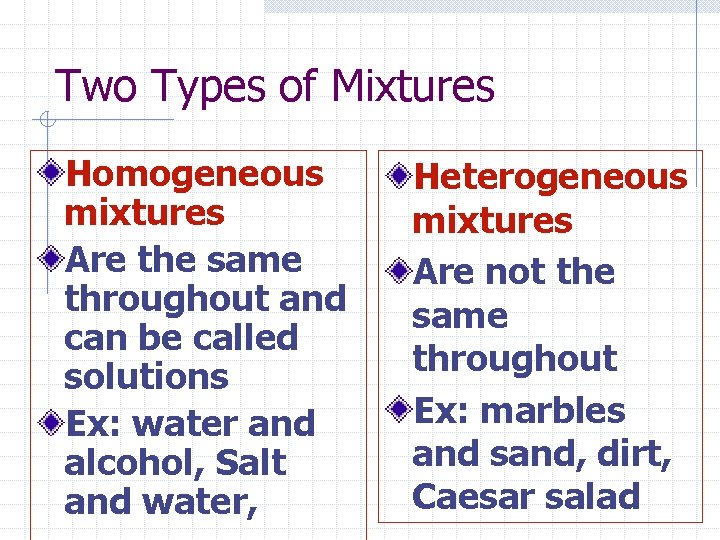 Two Types of Mixtures

Homogeneous mixtures

Are the same throughout and can be called solutions

Ex: water and alcohol, Salt and water,

Heterogeneous mixtures

Are not the same throughout

Ex: marbles and sand, dirt, Caesar salad